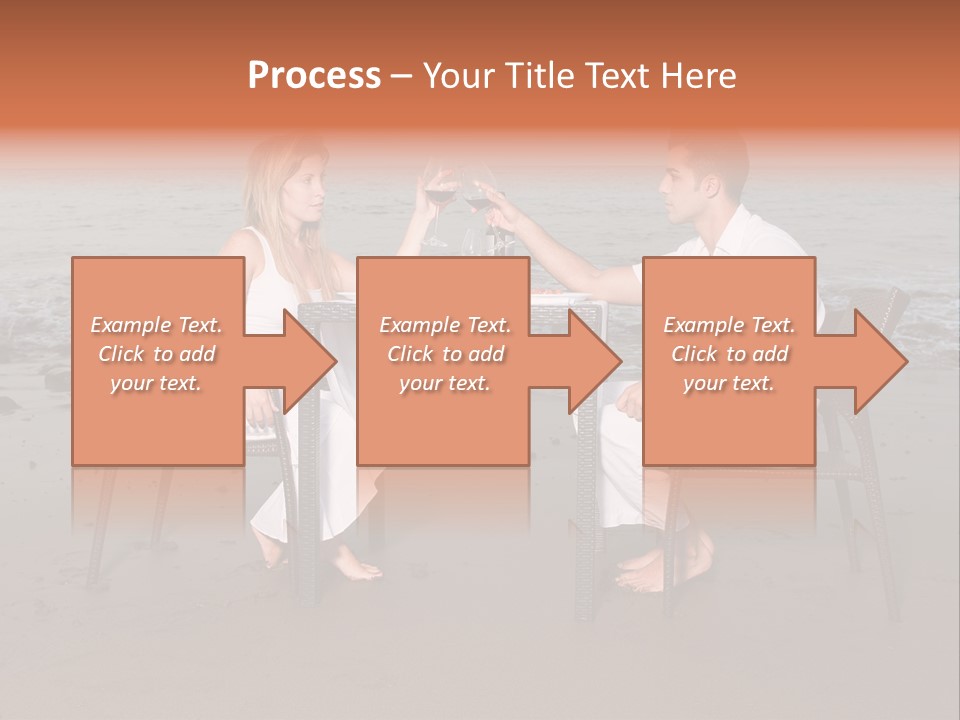 Process – Your Title Text Here

Example Text. Click to add your text.

Example Text. Click to add your text.

Example Text. Click to add your text.